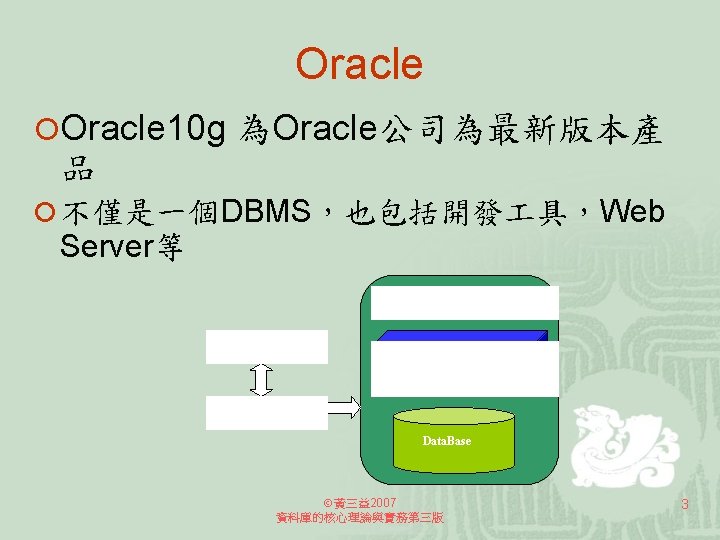 Oracle

Oracle10g 為Oracle公司為最新版本產品

不僅是一個DBMS，也包括開發工具，Web Server等

DataBase

©黃三益2007
資料庫的核心理論與實務第三版

3